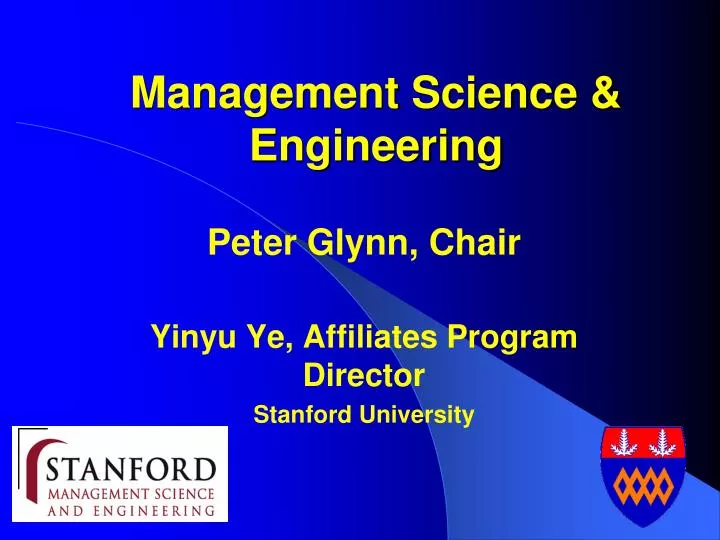 Management Science & Engineering

Peter Glynn, Chair

Yinyu Ye, Affiliates Program Director

Stanford University

STANFORD
MANAGEMENT SCIENCE
AND ENGINEERING